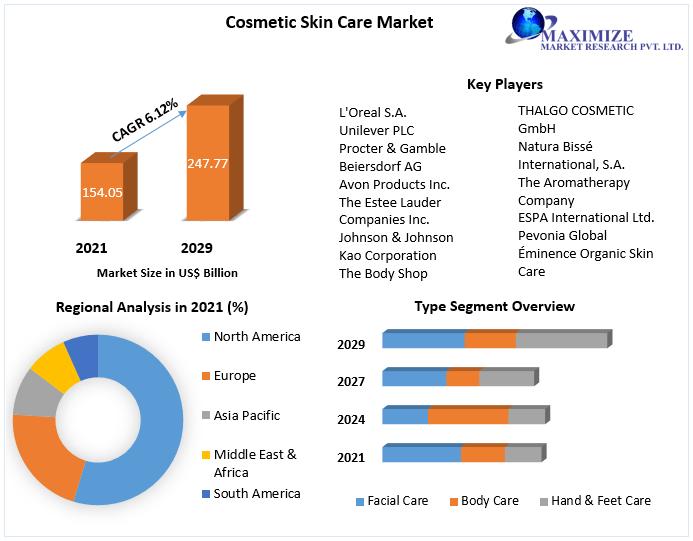 Cosmetic Skin Care Market

MAXIMIZE
MARKET RESEARCH PVT. LTD.

CAGR 6.12%

154.05

247.77

2021

2029

Market Size in US$ Billion

Key Players

L'Oreal S.A.
Unilever PLC
Procter & Gamble
Beiersdorf AG
Avon Products Inc.
The Estee Lauder Companies Inc.
Johnson & Johnson
Kao Corporation
The Body Shop

THALGO COSMETIC GmbH
Natura Bissé International, S.A.
The Aromatherapy Company
ESPA International Ltd.
Pevonia Global
Éminence Organic Skin Care

Regional Analysis in 2021 (%)

North America
Europe
Asia Pacific
Middle East & Africa
South America

Type Segment Overview

2029
2027
2024
2021

Facial Care
Body Care
Hand & Feet Care